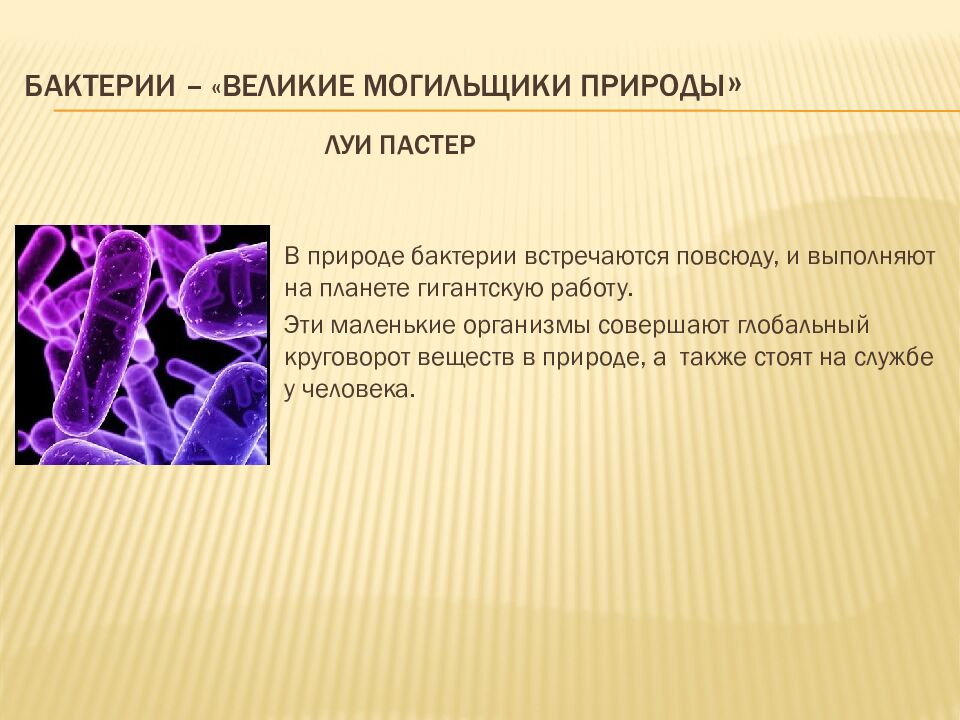 БАКТЕРИИ – «ВЕЛИКИЕ МОГИЛЬЩИКИ ПРИРОДЫ»

ЛУИ ПАСТЕР

В природе бактерии встречаются повсюду, и выполняют на планете гигантскую работу.

Эти маленькие организмы совершают глобальный круговорот веществ в природе, а также стоят на службе у человека.